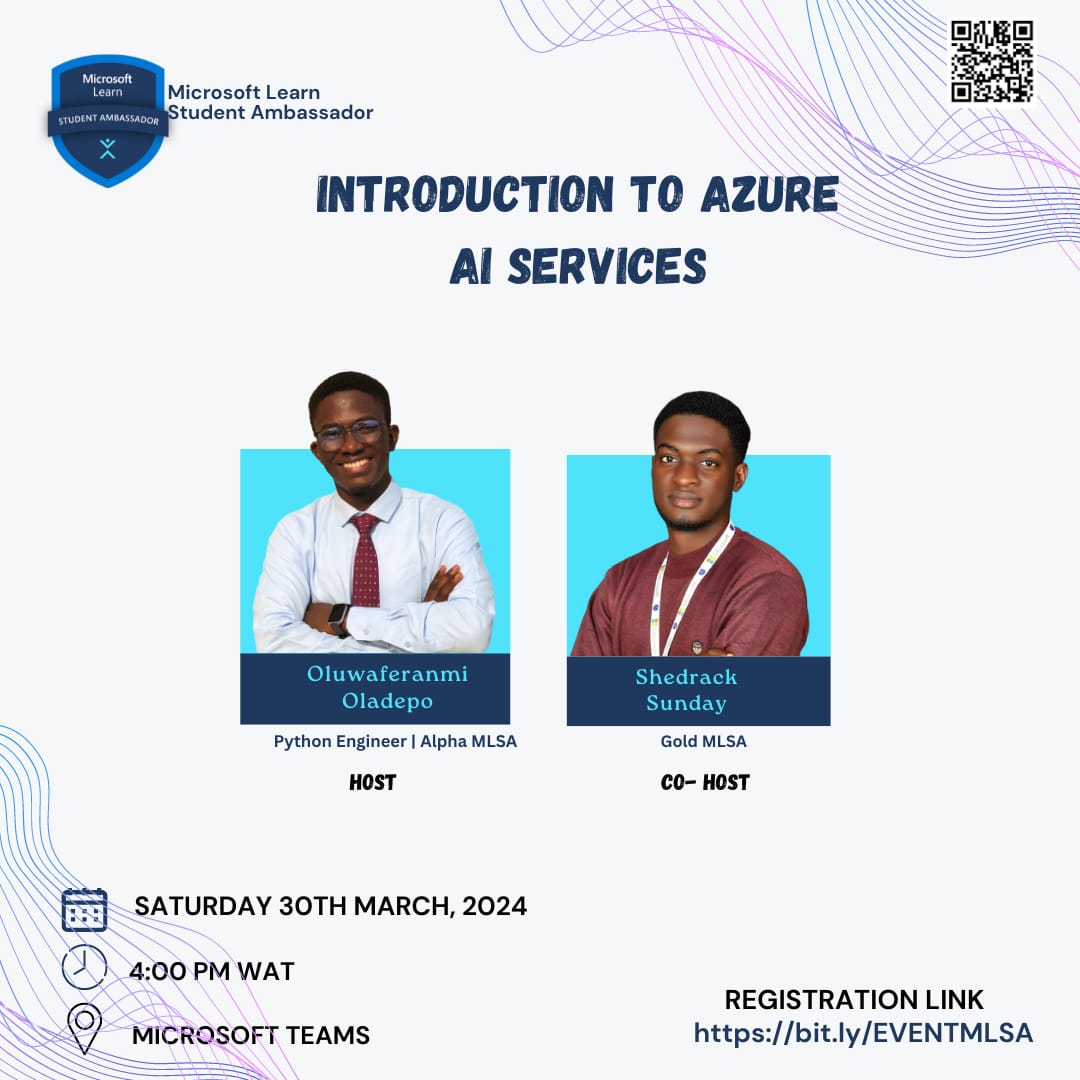 Microsoft Learn
STUDENT AMBASSADOR

Microsoft Learn Student Ambassador

INTRODUCTION TO AZURE AI SERVICES

Oluwaferanmi Oladepo
Python Engineer | Alpha MLSA
HOST

Shedrack Sunday
Gold MLSA
CO- HOST

SATURDAY 30TH MARCH, 2024

4:00 PM WAT

MICROSOFT TEAMS

REGISTRATION LINK
https://bit.ly/EVENTMLSA